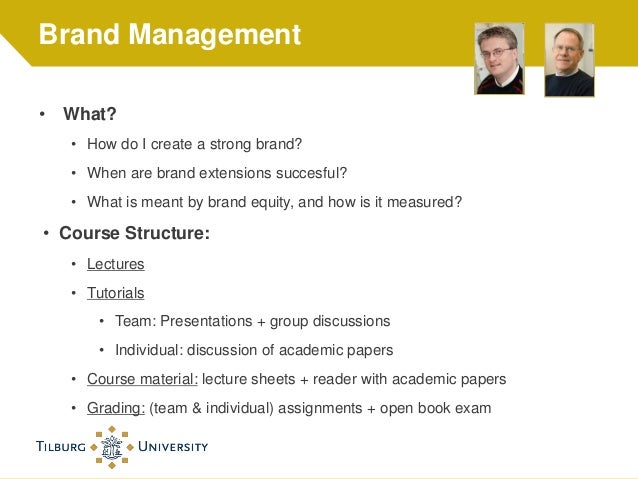 Brand Management

• What?
  • How do I create a strong brand?
  • When are brand extensions succesful?
  • What is meant by brand equity, and how is it measured?
• Course Structure:
  • Lectures
  • Tutorials
    • Team: Presentations + group discussions
    • Individual: discussion of academic papers
  • Course material: lecture sheets + reader with academic papers
  • Grading: (team & individual) assignments + open book exam

TILBURG UNIVERSITY